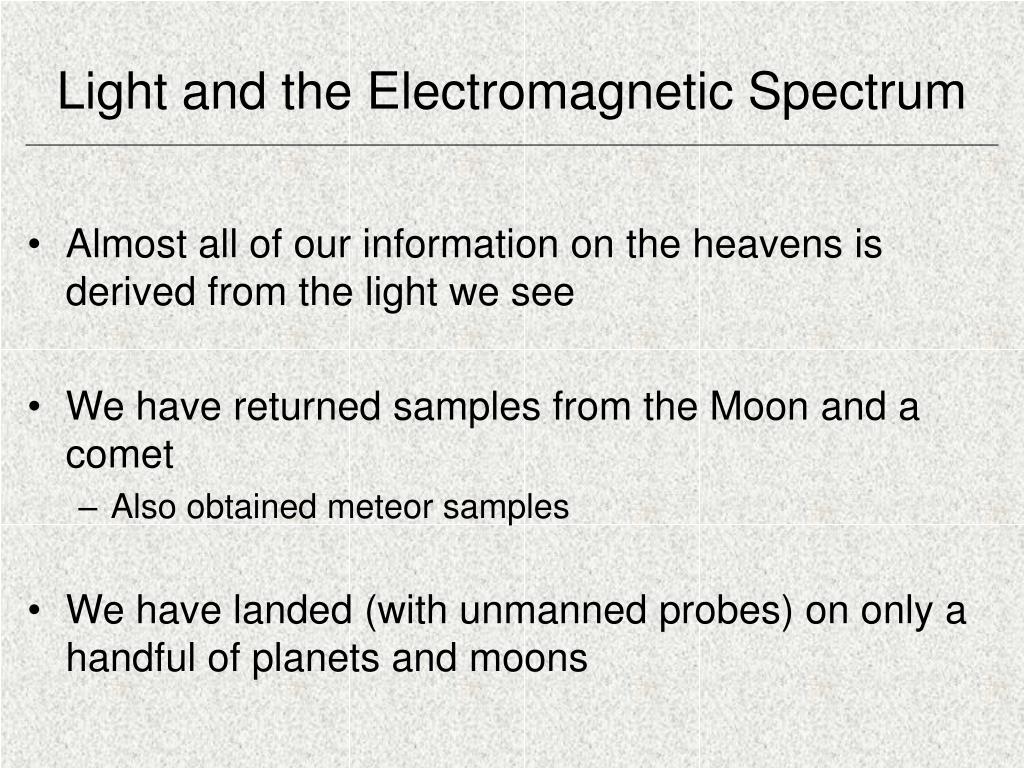 Light and the Electromagnetic Spectrum

• Almost all of our information on the heavens is derived from the light we see

• We have returned samples from the Moon and a comet
– Also obtained meteor samples

• We have landed (with unmanned probes) on only a handful of planets and moons